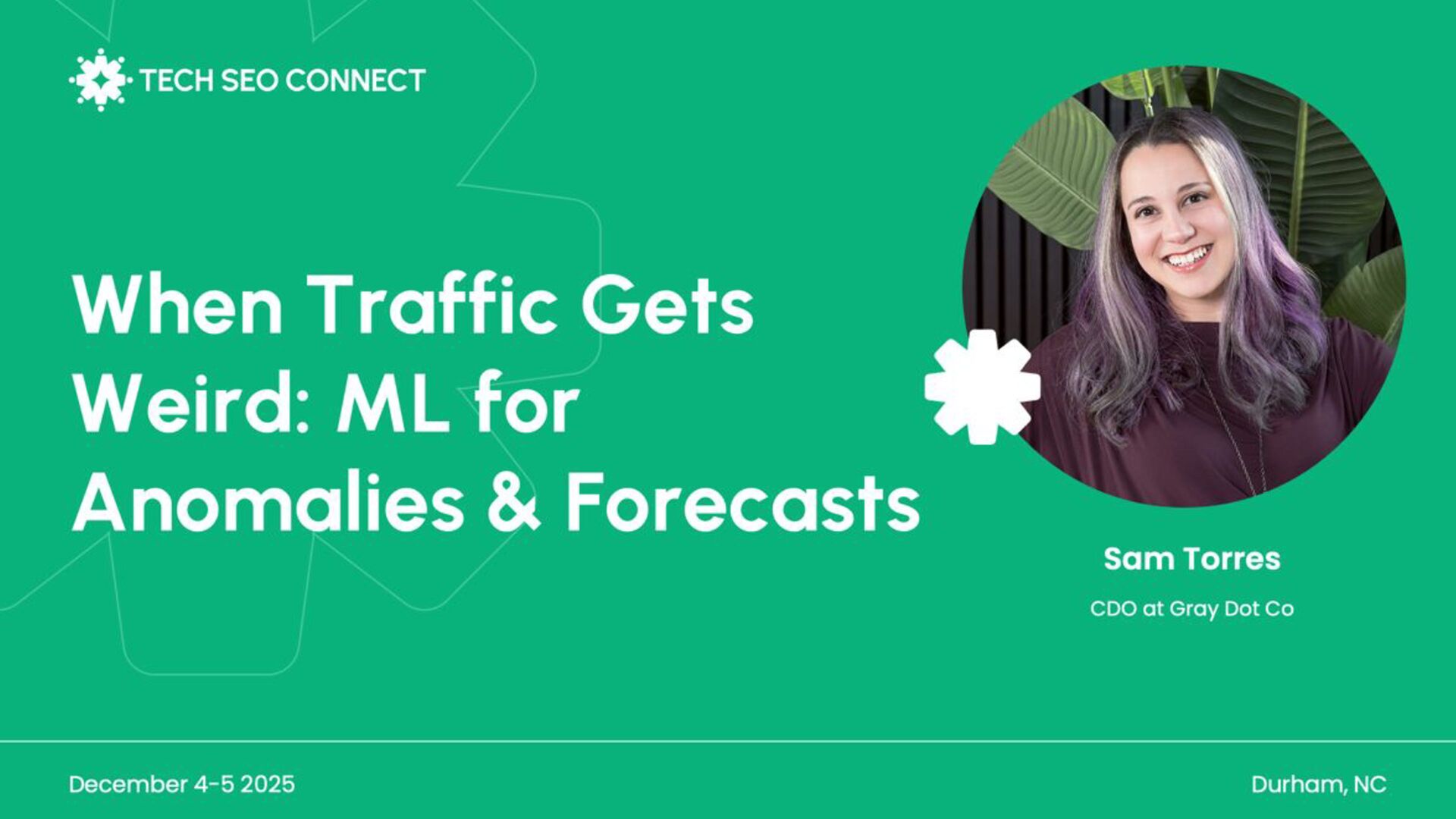 TECH SEO CONNECT

When Traffic Gets Weird: ML for Anomalies & Forecasts

Sam Torres

CDO at Gray Dot Co

December 4-5 2025

Durham, NC